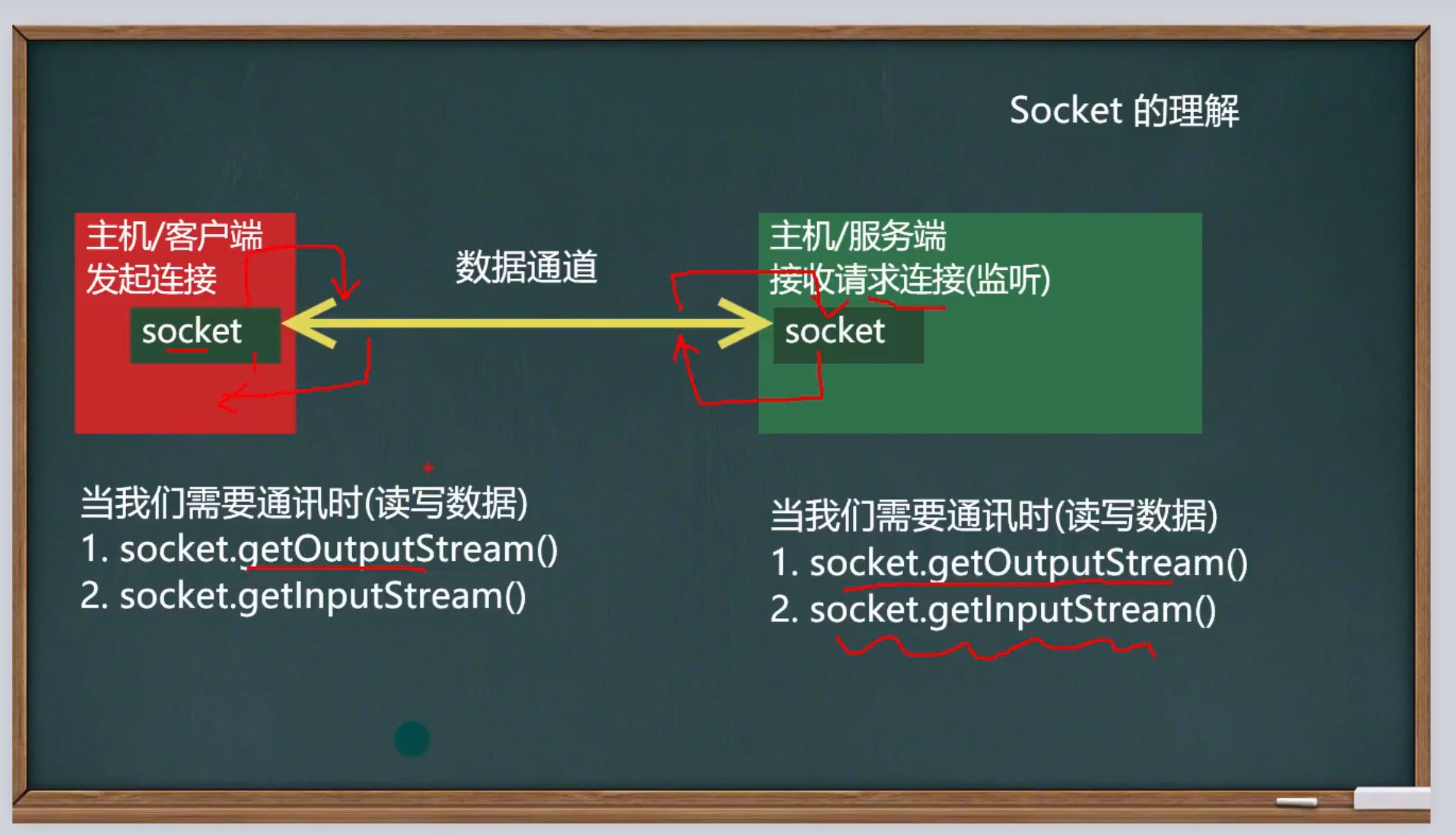 Socket 的理解

主机/客户端
发起连接

socket

数据通道

主机/服务端
接收请求连接(监听)

socket

当我们需要通讯时(读写数据)
1. socket.getOutputStream()
2. socket.getInputStream()

当我们需要通讯时(读写数据)
1. socket.getOutputStream()
2. socket.getInputStream()